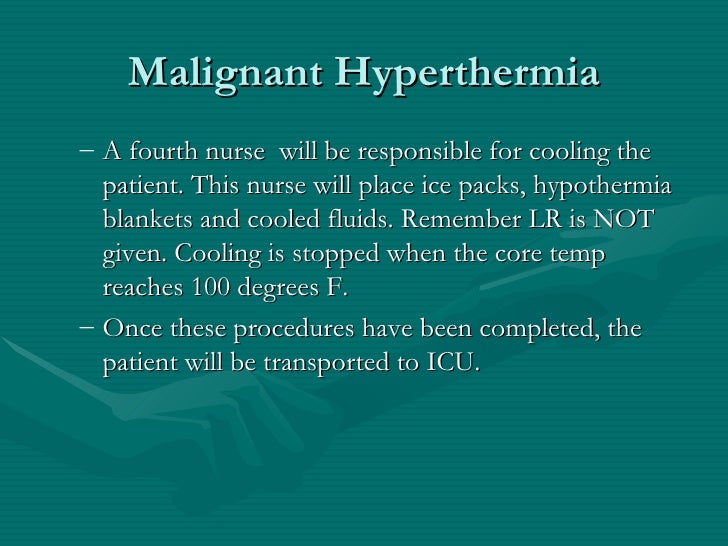 Malignant Hyperthermia

– A fourth nurse will be responsible for cooling the patient. This nurse will place ice packs, hypothermia blankets and cooled fluids. Remember LR is NOT given. Cooling is stopped when the core temp reaches 100 degrees F.

– Once these procedures have been completed, the patient will be transported to ICU.